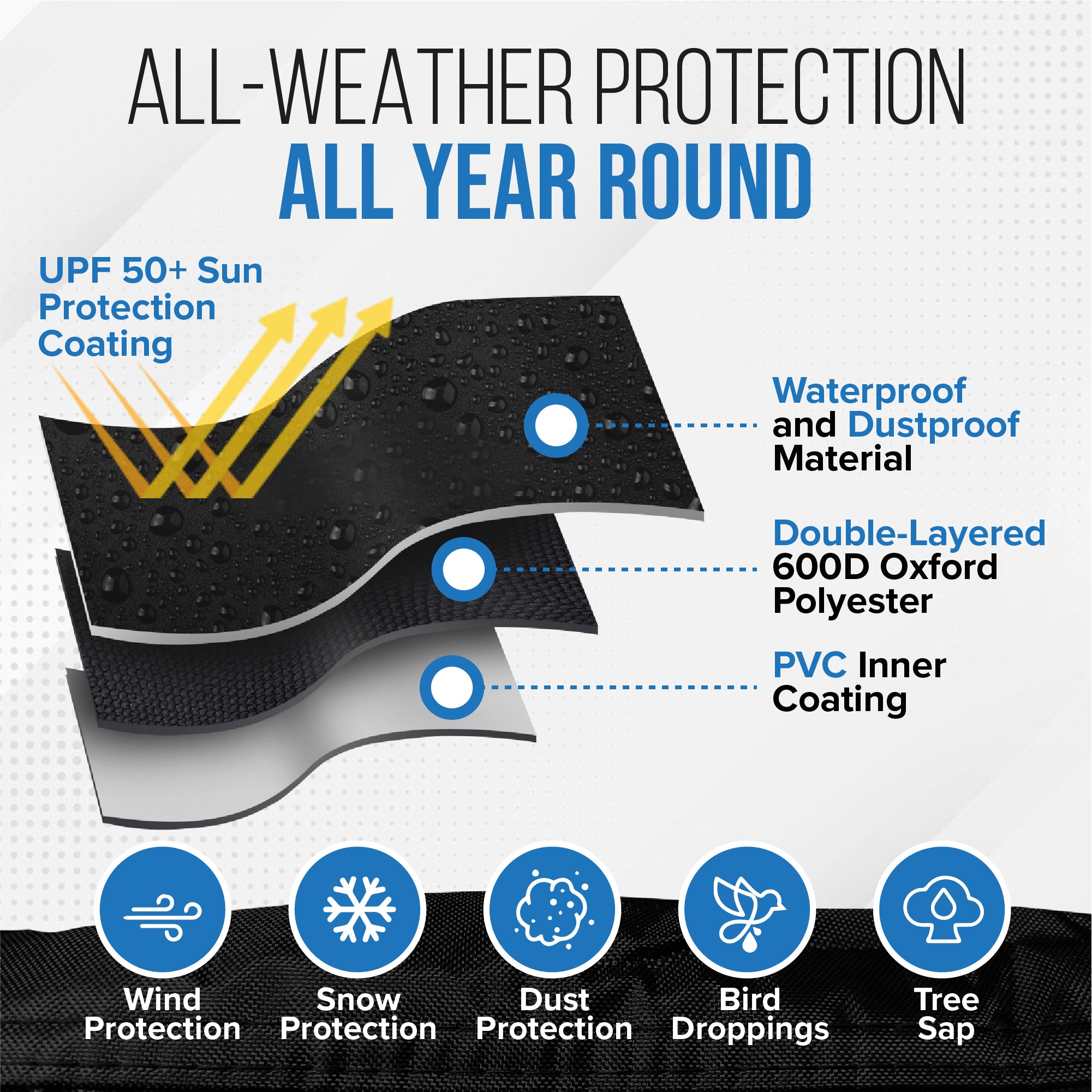 ALL-WEATHER PROTECTION
ALL YEAR ROUND

UPF 50+ Sun Protection Coating

Waterproof and Dustproof Material

Double-Layered 600D Oxford Polyester

PVC Inner Coating

Wind Protection

Snow Protection

Dust Protection

Bird Droppings

Tree Sap